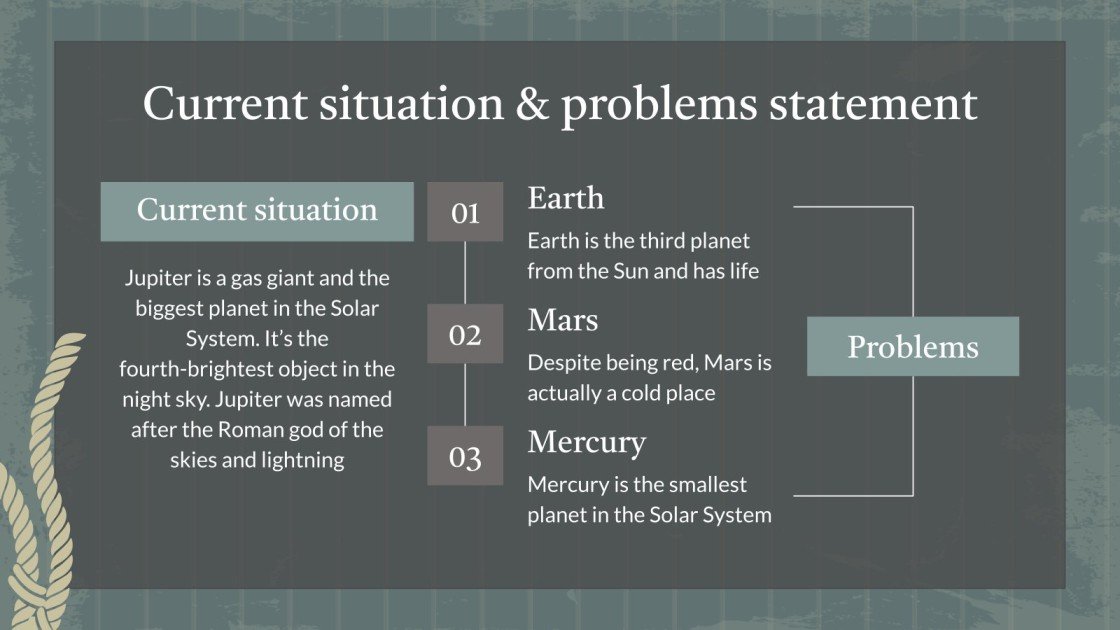 Current situation & problems statement

Current situation

Jupiter is a gas giant and the biggest planet in the Solar System. It's the fourth-brightest object in the night sky. Jupiter was named after the Roman god of the skies and lightning

01

Earth

Earth is the third planet from the Sun and has life

02

Mars

Despite being red, Mars is actually a cold place

03

Mercury

Mercury is the smallest planet in the Solar System

Problems